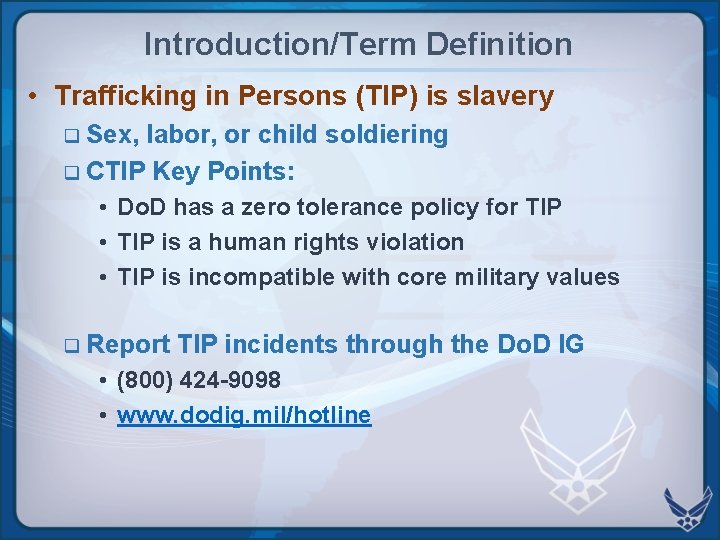 Introduction/Term Definition

• Trafficking in Persons (TIP) is slavery
 ❑ Sex, labor, or child soldiering
 ❑ CTIP Key Points:
  • DoD has a zero tolerance policy for TIP
  • TIP is a human rights violation
  • TIP is incompatible with core military values

 ❑ Report TIP incidents through the DoD IG
  • (800) 424-9098
  • www.dodig.mil/hotline